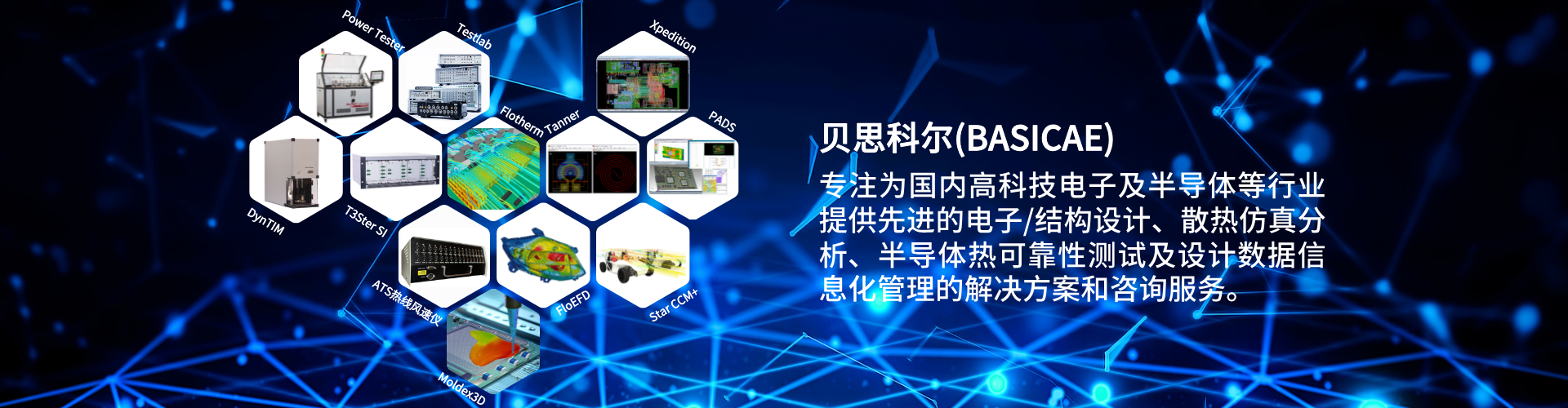 Power Tester
Testlab
Xpedition
Flotherm
Tanner
PADS
DynTIM
T3Ster SI
ATS热线风速仪
FloEFD
Star CCM+
Moldex3D

贝思科尔(BASICAE)

专注为国内高科技电子及半导体等行业提供先进的电子/结构设计、散热仿真分析、半导体热可靠性测试及设计数据信息化管理的解决方案和咨询服务。